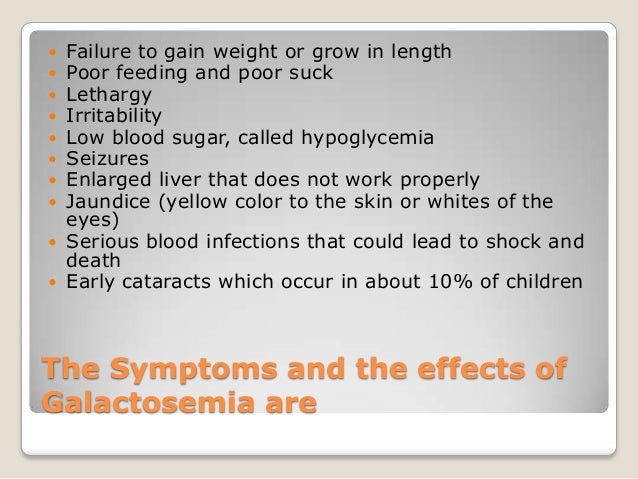 - Failure to gain weight or grow in length
- Poor feeding and poor suck
- Lethargy
- Irritability
- Low blood sugar, called hypoglycemia
- Seizures
- Enlarged liver that does not work properly
- Jaundice (yellow color to the skin or whites of the eyes)
- Serious blood infections that could lead to shock and death
- Early cataracts which occur in about 10% of children

The Symptoms and the effects of Galactosemia are